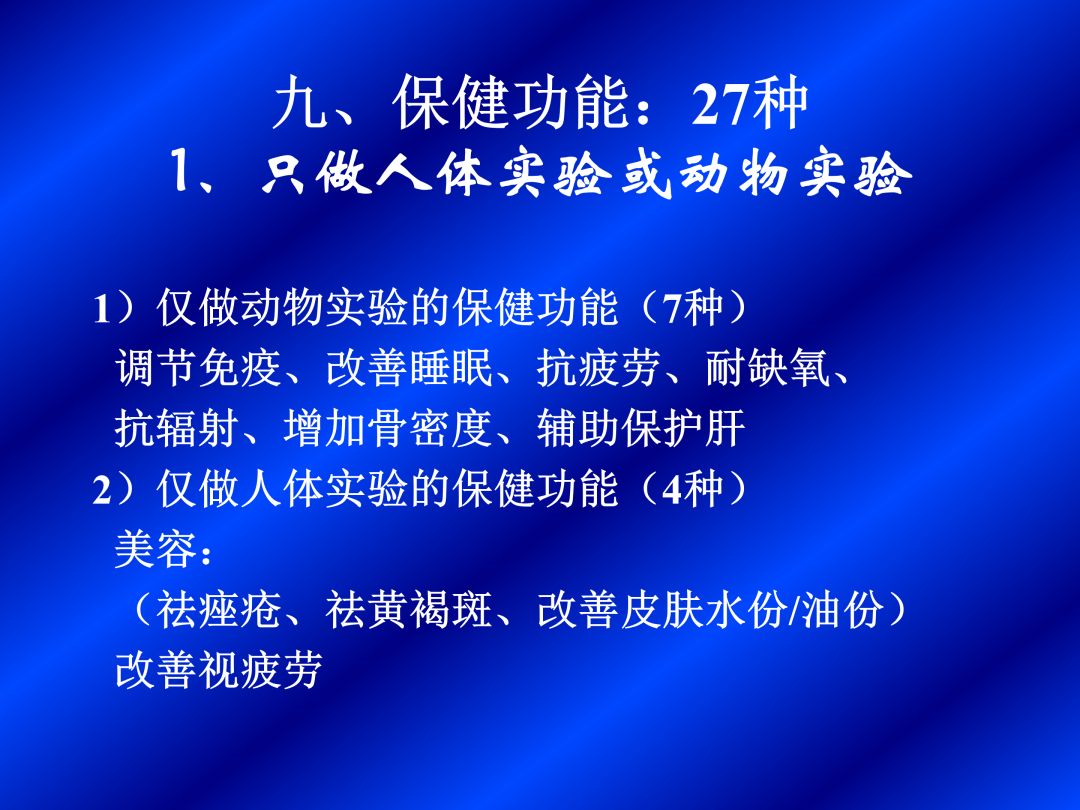 九、保健功能：27种
1、只做人体实验或动物实验

1）仅做动物实验的保健功能（7种）
调节免疫、改善睡眠、抗疲劳、耐缺氧、抗辐射、增加骨密度、辅助保护肝
2）仅做人体实验的保健功能（4种）
美容：
（祛痤疮、祛黄褐斑、改善皮肤水份/油份）
改善视疲劳